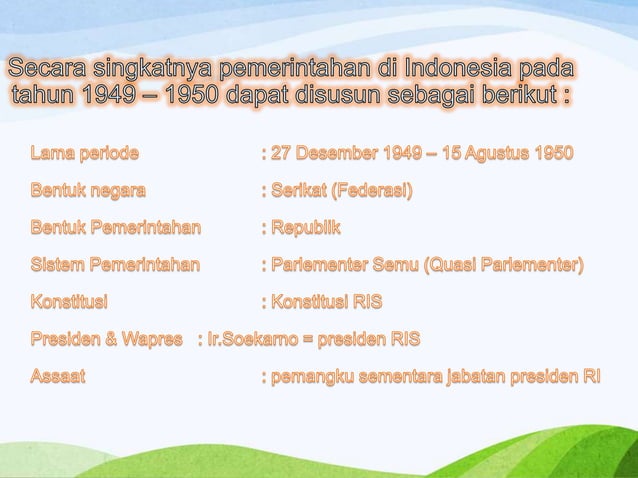 Secara singkatnya pemerintahan di Indonesia pada tahun 1949 – 1950 dapat disusun sebagai berikut :

Lama periode : 27 Desember 1949 – 15 Agustus 1950

Bentuk negara : Serikat (Federasi)

Bentuk Pemerintahan : Republik

Sistem Pemerintahan : Parlementer Semu (Quasi Parlementer)

Konstitusi : Konstitusi RIS

Presiden & Wapres : Ir.Soekarno = presiden RIS

Assaat : pemangku sementara jabatan presiden RI